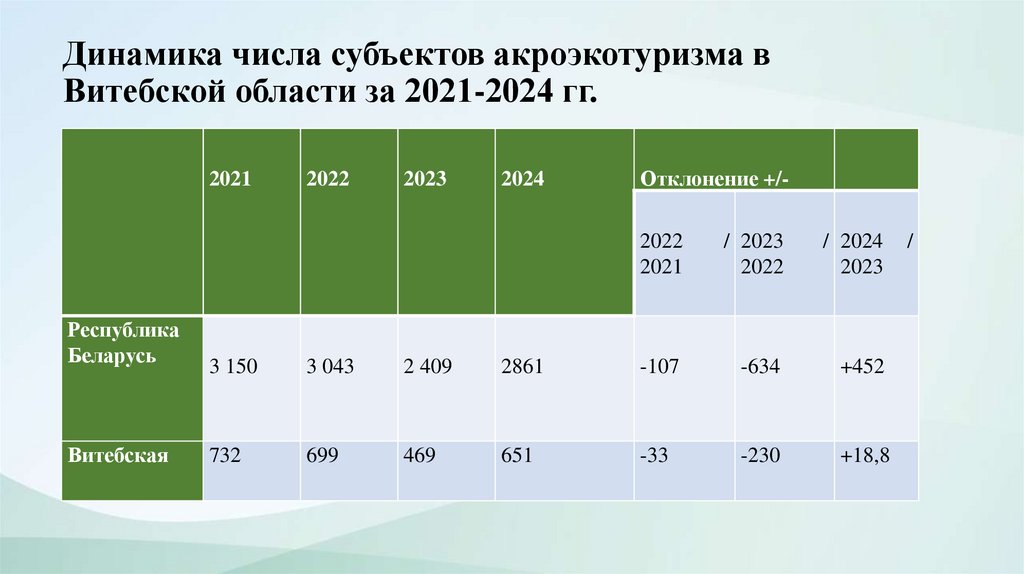 Динамика числа субъектов акроэкотуризма в Витебской области за 2021-2024 гг.

| | 2021 | 2022 | 2023 | 2024 | Отклонение +/- | | |
|---|---|---|---|---|---|---|---|
| | | | | | 2022 / 2021 | 2023 / 2022 | 2024 / 2023 |
| Республика Беларусь | 3 150 | 3 043 | 2 409 | 2861 | -107 | -634 | +452 |
| Витебская | 732 | 699 | 469 | 651 | -33 | -230 | +18,8 |